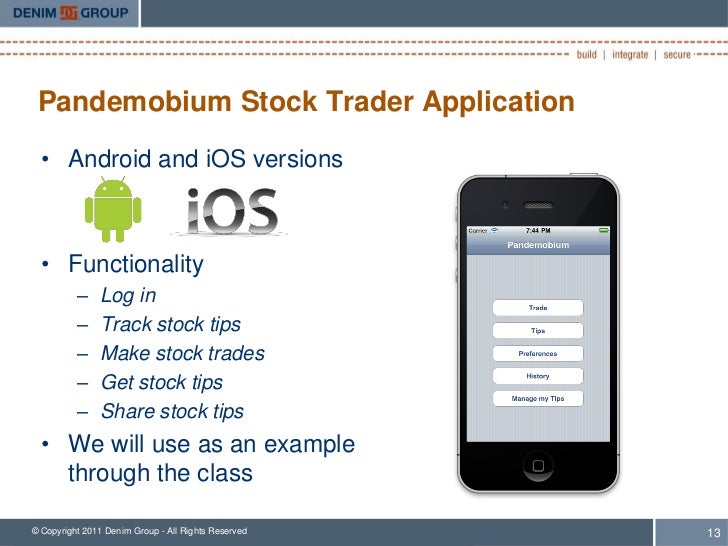 DENIM GROUP

build | integrate | secure

Pandemobium Stock Trader Application

• Android and iOS versions

iOS

• Functionality
– Log in
– Track stock tips
– Make stock trades
– Get stock tips
– Share stock tips

• We will use as an example through the class

Carrier 7:44 PM

Pandemobium

Trade

Tips

Preferences

History

Manage my Tips

© Copyright 2011 Denim Group - All Rights Reserved

13